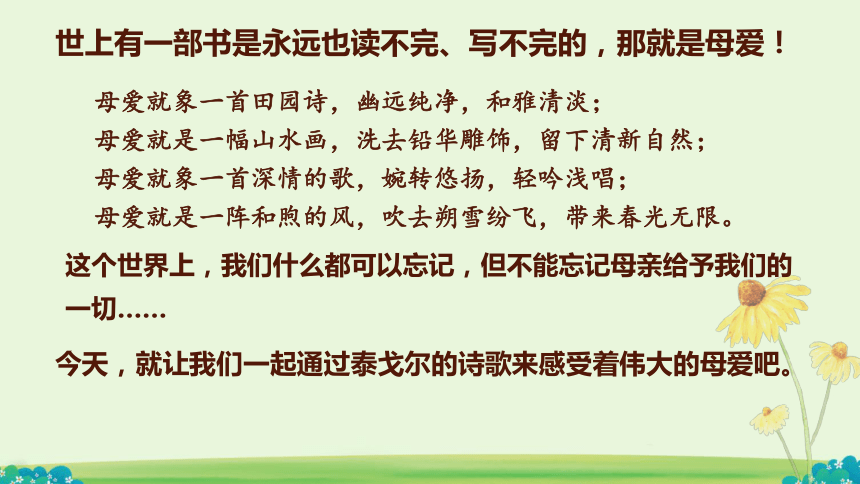 世上有一部书是永远也读不完、写不完的，那就是母爱！

母爱就象一首田园诗，幽远纯净，和雅清淡；
母爱就是一幅山水画，洗去铅华雕饰，留下清新自然；
母爱就象一首深情的歌，婉转悠扬，轻吟浅唱；
母爱就是一阵和煦的风，吹去朔雪纷飞，带来春光无限。

这个世界上，我们什么都可以忘记，但不能忘记母亲给予我们的一切……

今天，就让我们一起通过泰戈尔的诗歌来感受着伟大的母爱吧。